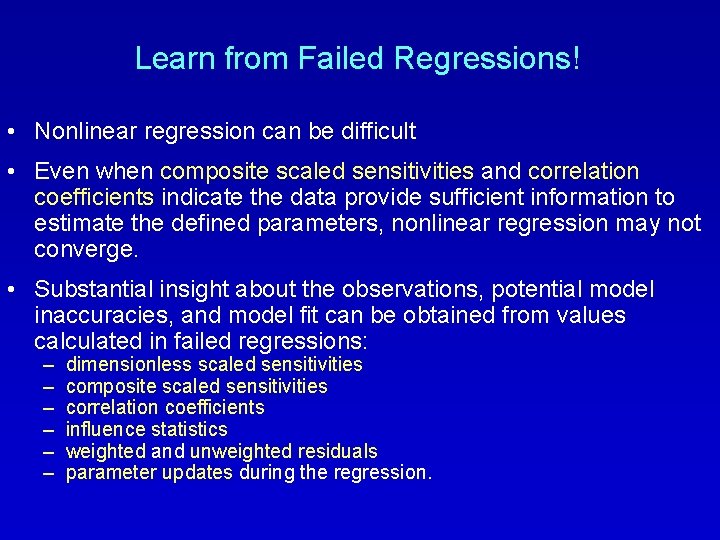 Learn from Failed Regressions!

• Nonlinear regression can be difficult

• Even when composite scaled sensitivities and correlation coefficients indicate the data provide sufficient information to estimate the defined parameters, nonlinear regression may not converge.

• Substantial insight about the observations, potential model inaccuracies, and model fit can be obtained from values calculated in failed regressions:
– dimensionless scaled sensitivities
– composite scaled sensitivities
– correlation coefficients
– influence statistics
– weighted and unweighted residuals
– parameter updates during the regression.